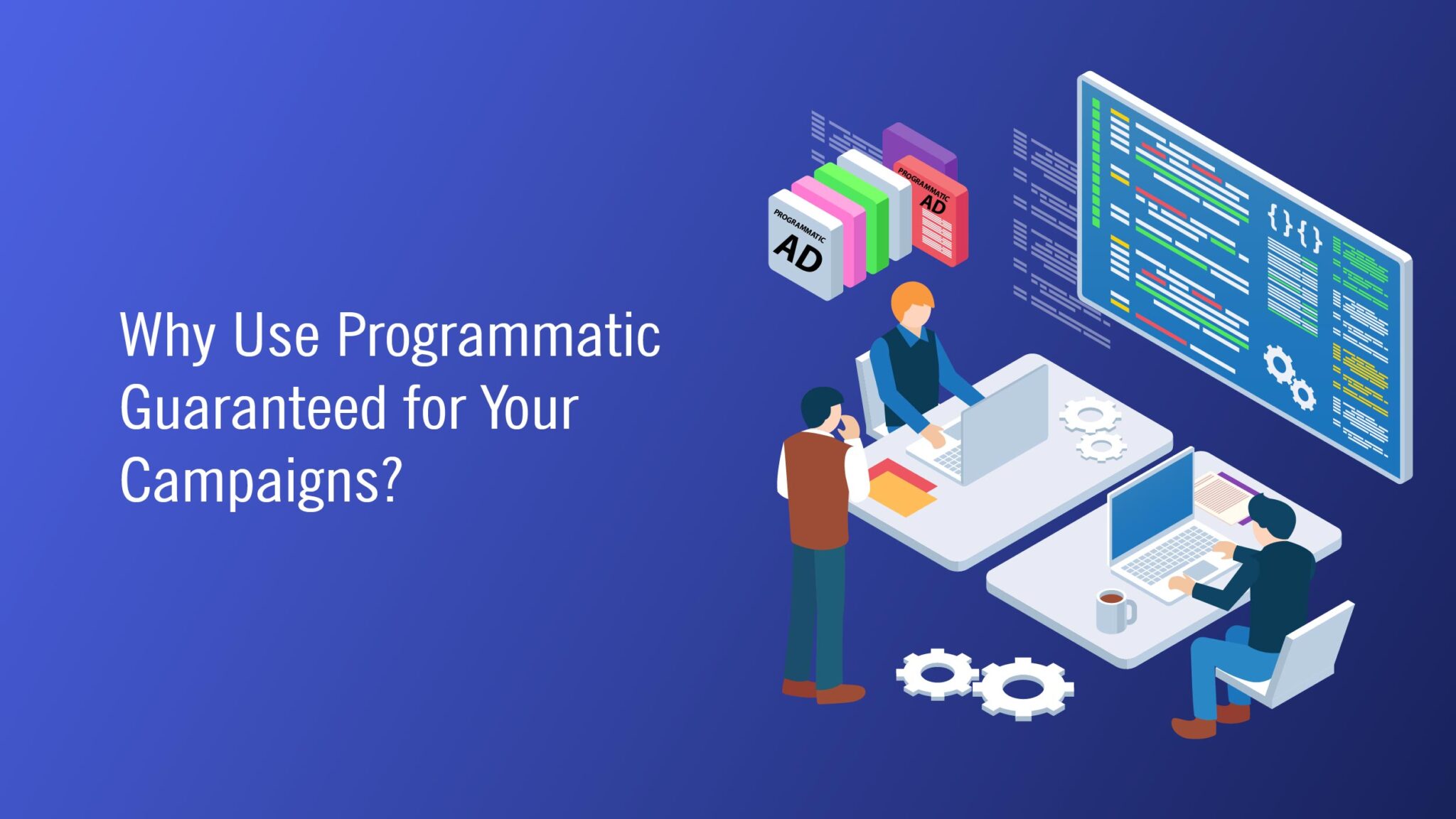 Why Use Programmatic Guaranteed for Your Campaigns?

PROGRAMMATIC
AD

PROGRAMMATIC
AD

{ } { }